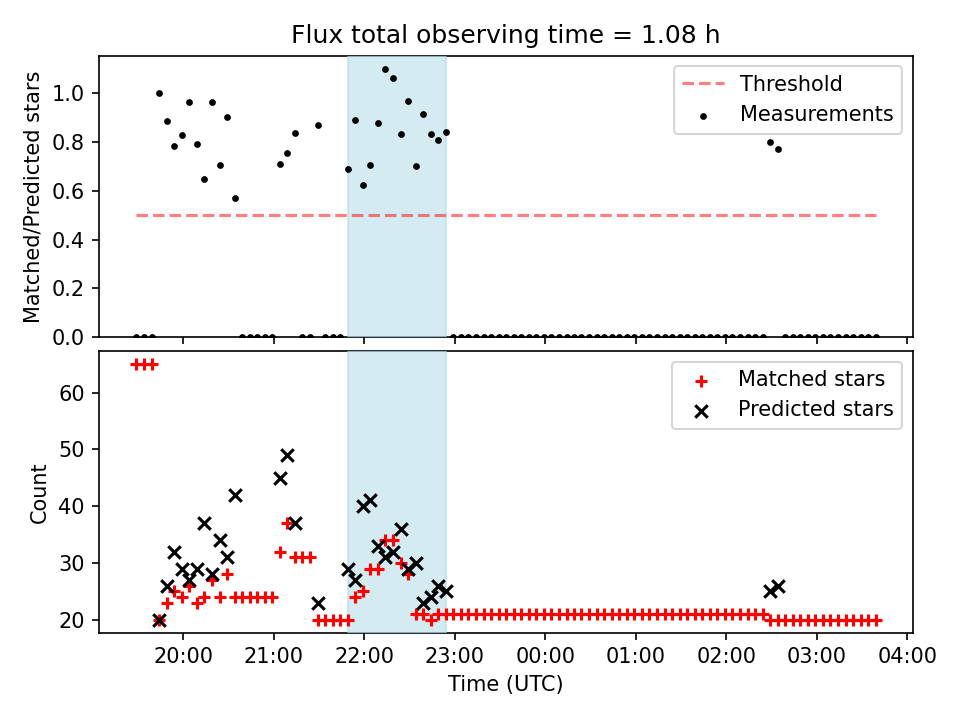 Flux total observing time = 1.08 h

Matched/Predicted stars

1.0
0.8
0.6
0.4
0.2
0.0

Threshold
Measurements

Count

60
50
40
30
20

Matched stars
Predicted stars

20:00
21:00
22:00
23:00
00:00
01:00
02:00
03:00
04:00

Time (UTC)